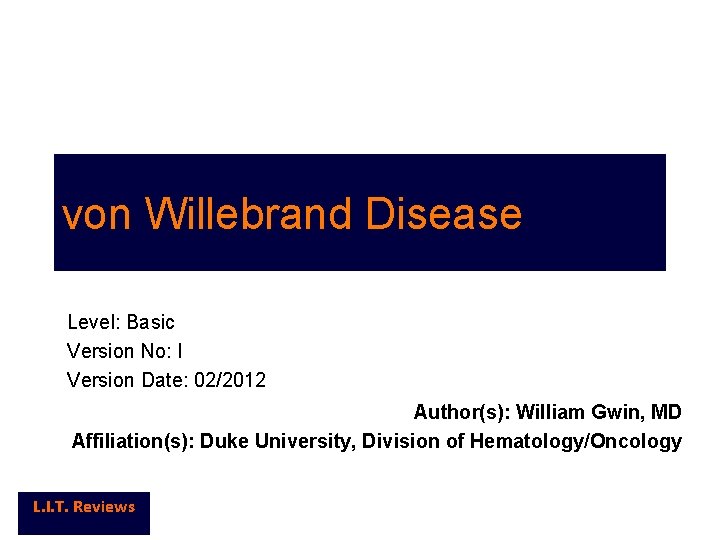 von Willebrand Disease

Level: Basic
Version No: I
Version Date: 02/2012

Author(s): William Gwin, MD
Affiliation(s): Duke University, Division of Hematology/Oncology

L.I.T. Reviews